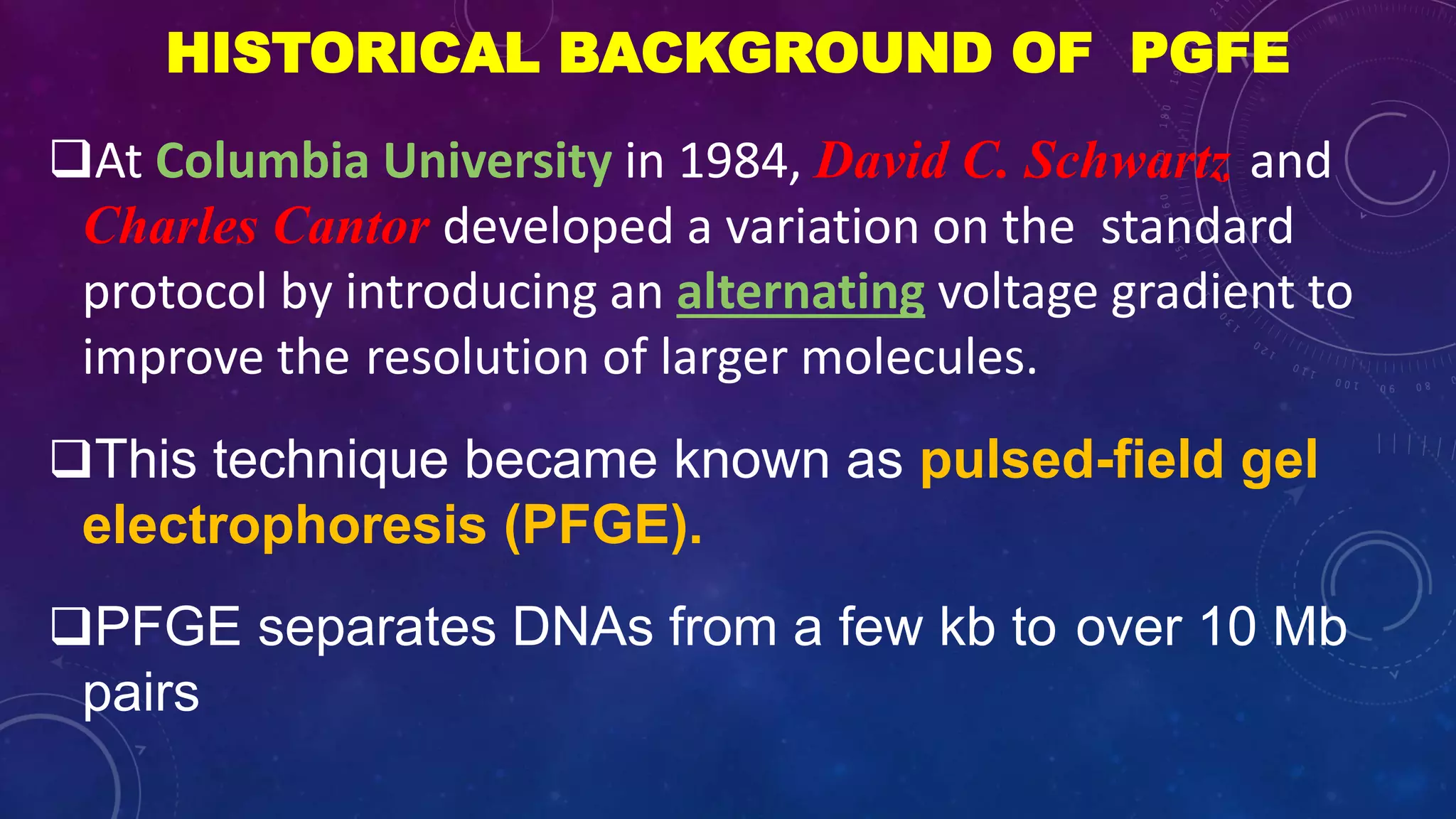 HISTORICAL BACKGROUND OF PGFE

❑At Columbia University in 1984, David C. Schwartz and Charles Cantor developed a variation on the standard protocol by introducing an alternating voltage gradient to improve the resolution of larger molecules.

❑This technique became known as pulsed-field gel electrophoresis (PFGE).

❑PFGE separates DNAs from a few kb to over 10 Mb pairs